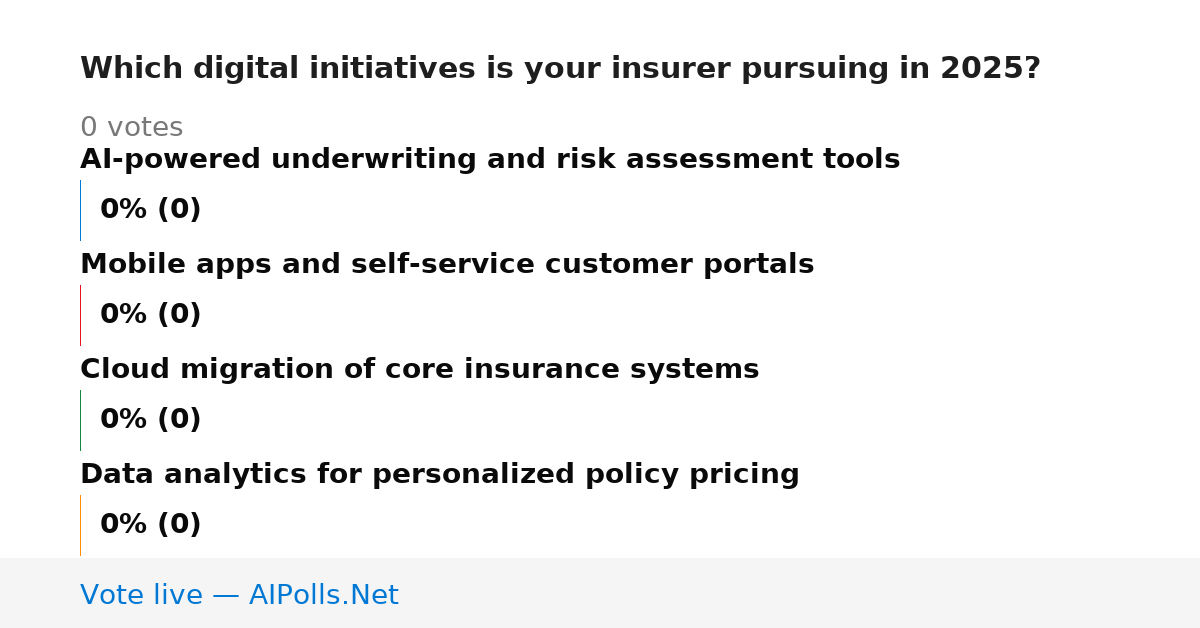 Which digital initiatives is your insurer pursuing in 2025?

0 votes

AI-powered underwriting and risk assessment tools

0% (0)

Mobile apps and self-service customer portals

0% (0)

Cloud migration of core insurance systems

0% (0)

Data analytics for personalized policy pricing

0% (0)

Vote live — AIPolls.Net